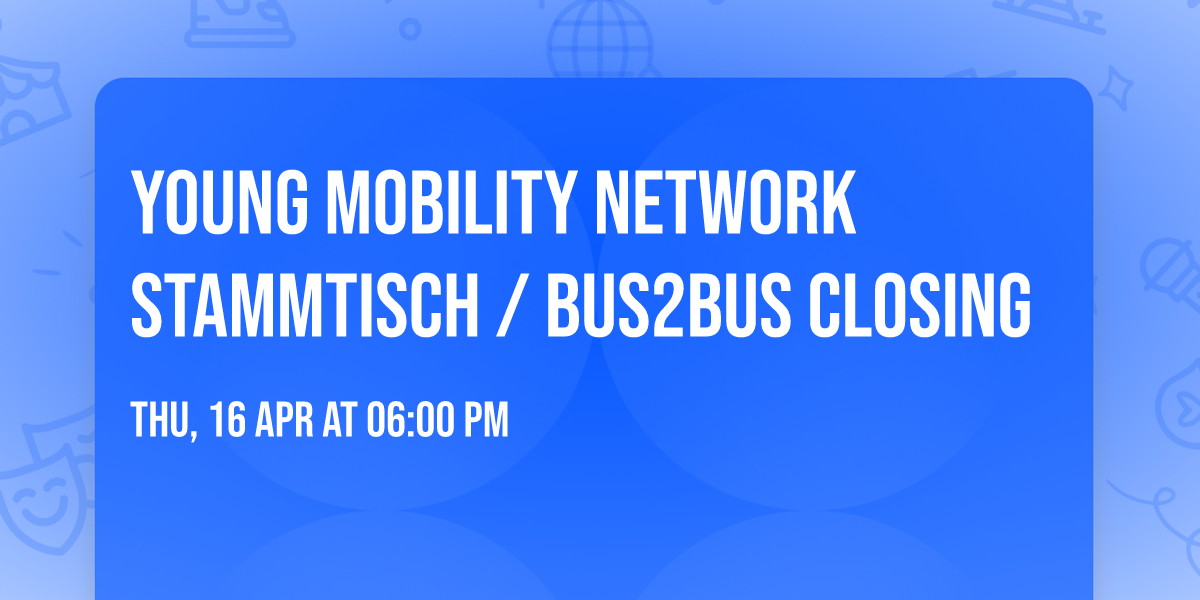 YOUNG MOBILITY NETWORK STAMMTISCH / BUS2BUS CLOSING

THU, 16 APR AT 06:00 PM